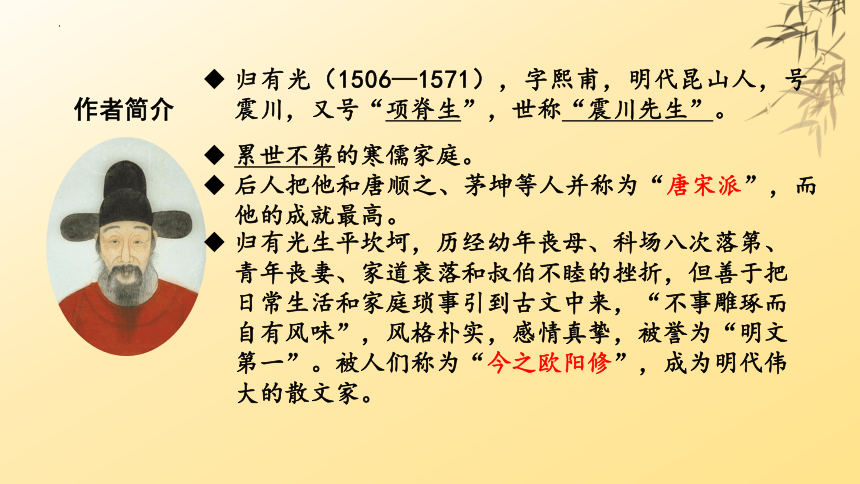 作者简介

◆ 归有光（1506—1571），字熙甫，明代昆山人，号震川，又号“项脊生”，世称“震川先生”。

◆ 累世不第的寒儒家庭。

◆ 后人把他和唐顺之、茅坤等人并称为“唐宋派”，而他的成就最高。

◆ 归有光生平坎坷，历经幼年丧母、科场八次落第、青年丧妻、家道衰落和叔伯不睦的挫折，但善于把日常生活和家庭琐事引到古文中来，“不事雕琢而自有风味”，风格朴实，感情真挚，被誉为“明文第一”。被人们称为“今之欧阳修”，成为明代伟大的散文家。